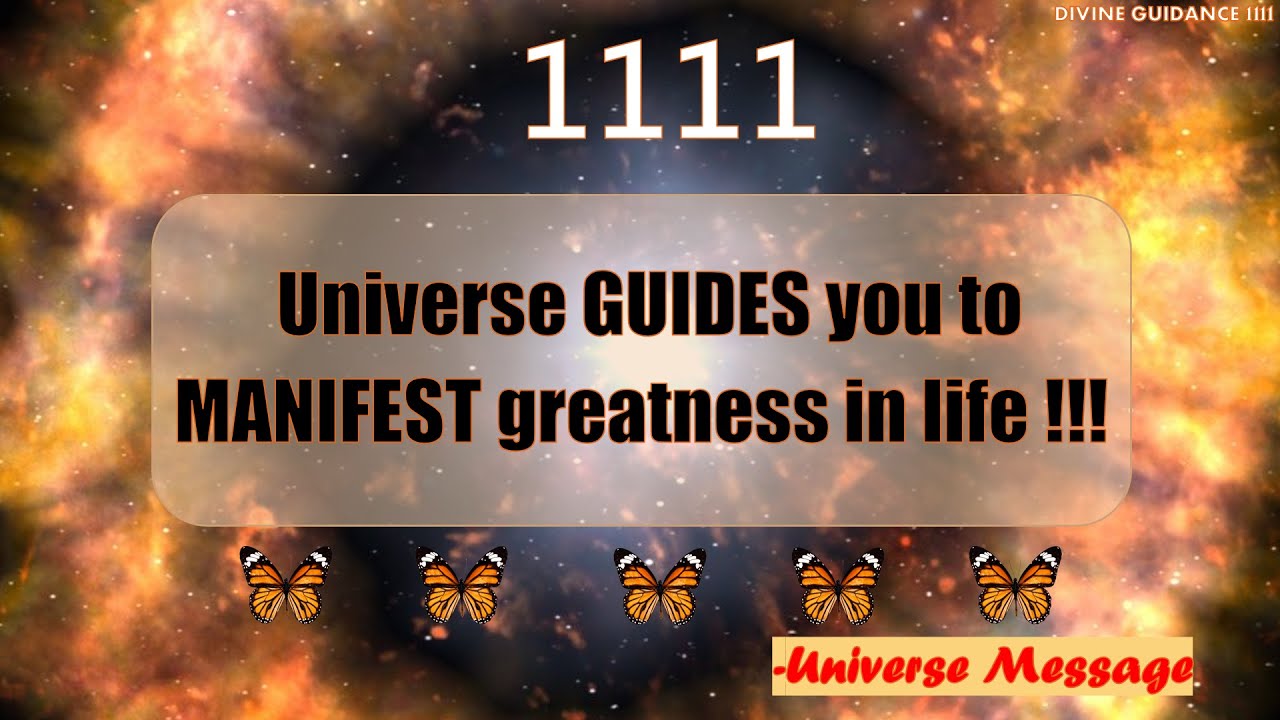 DIVINE GUIDANCE 1111

1111

Universe GUIDES you to MANIFEST greatness in life !!!

-Universe Message